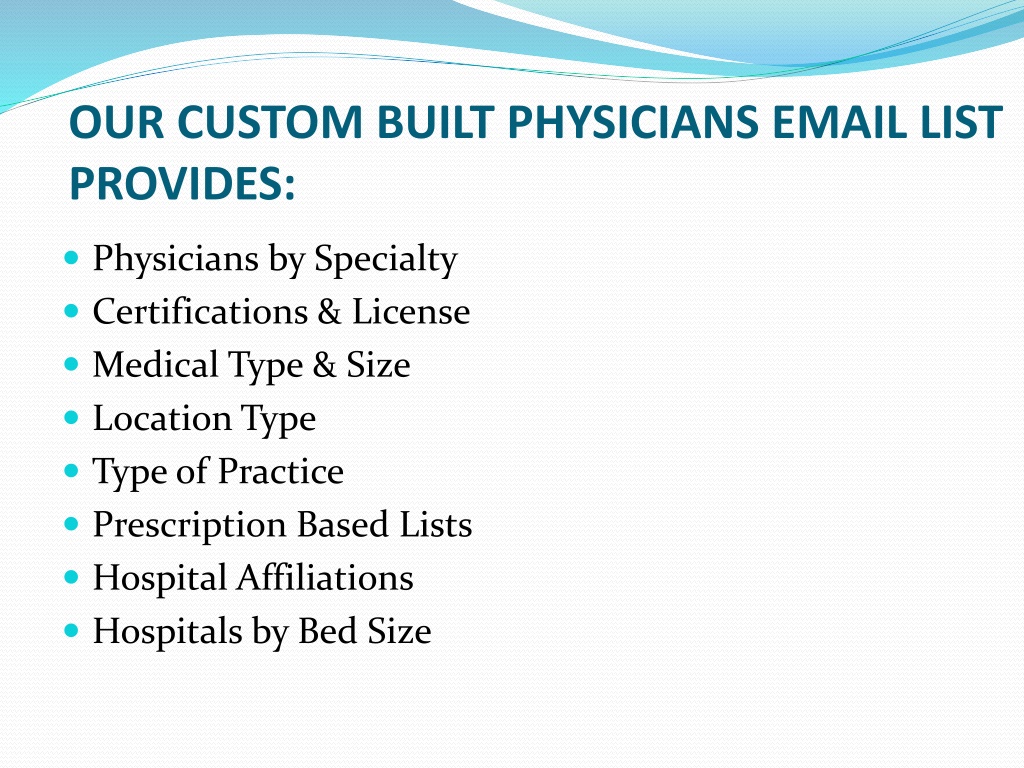 OUR CUSTOM BUILT PHYSICIANS EMAIL LIST PROVIDES:

- Physicians by Specialty
- Certifications & License
- Medical Type & Size
- Location Type
- Type of Practice
- Prescription Based Lists
- Hospital Affiliations
- Hospitals by Bed Size